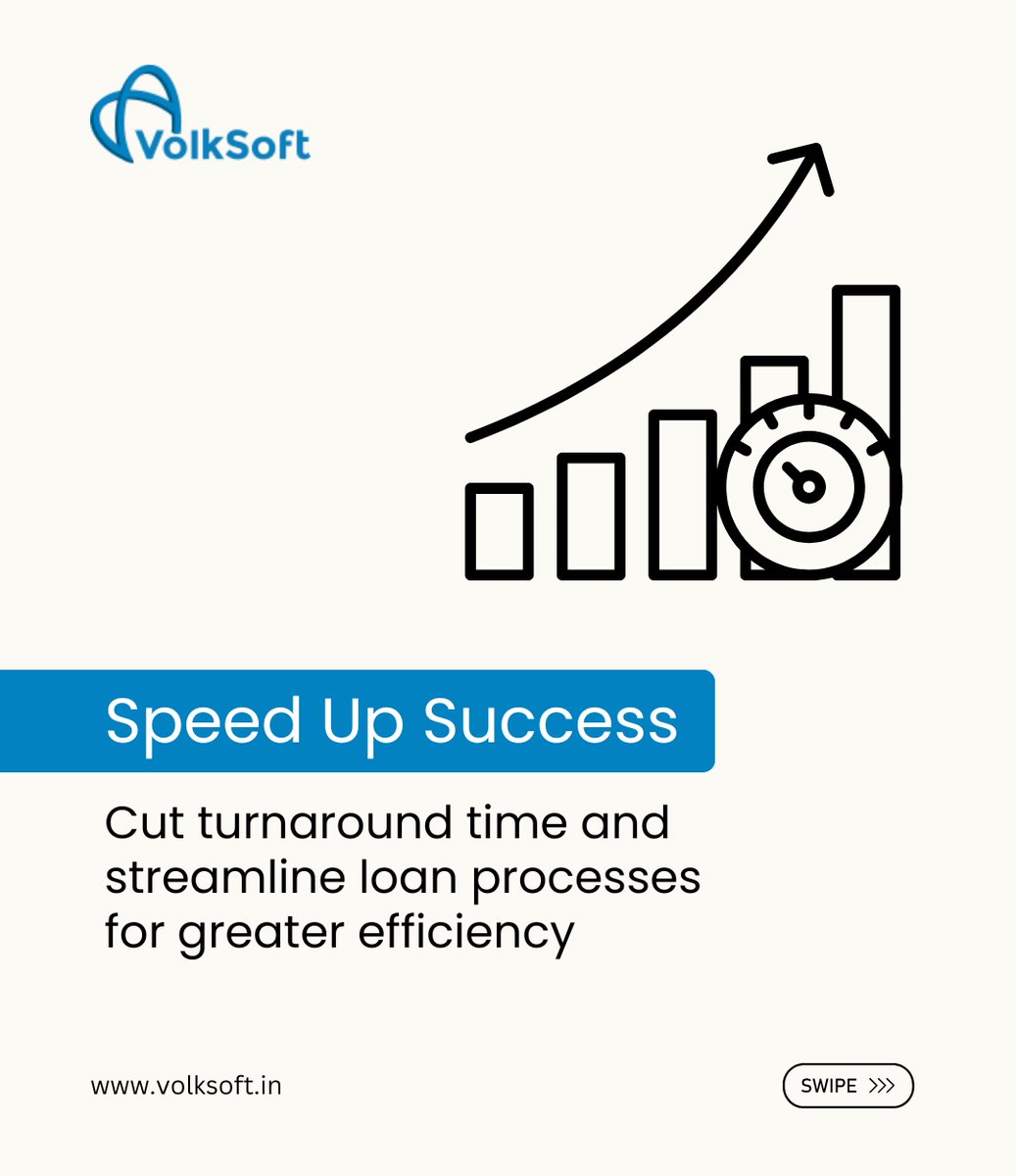 VolkSoft

Speed Up Success

Cut turnaround time and streamline loan processes for greater efficiency

www.volksoft.in

SWIPE >>>